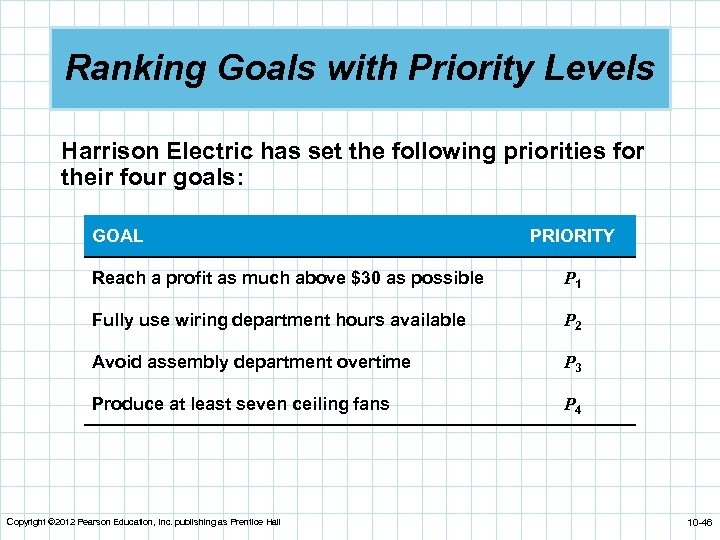 Ranking Goals with Priority Levels

Harrison Electric has set the following priorities for their four goals:

| GOAL | PRIORITY |
|---|---|
| Reach a profit as much above \$30 as possible | $P_1$ |
| Fully use wiring department hours available | $P_2$ |
| Avoid assembly department overtime | $P_3$ |
| Produce at least seven ceiling fans | $P_4$ |

Copyright ©2012 Pearson Education, Inc. publishing as Prentice Hall

10-46